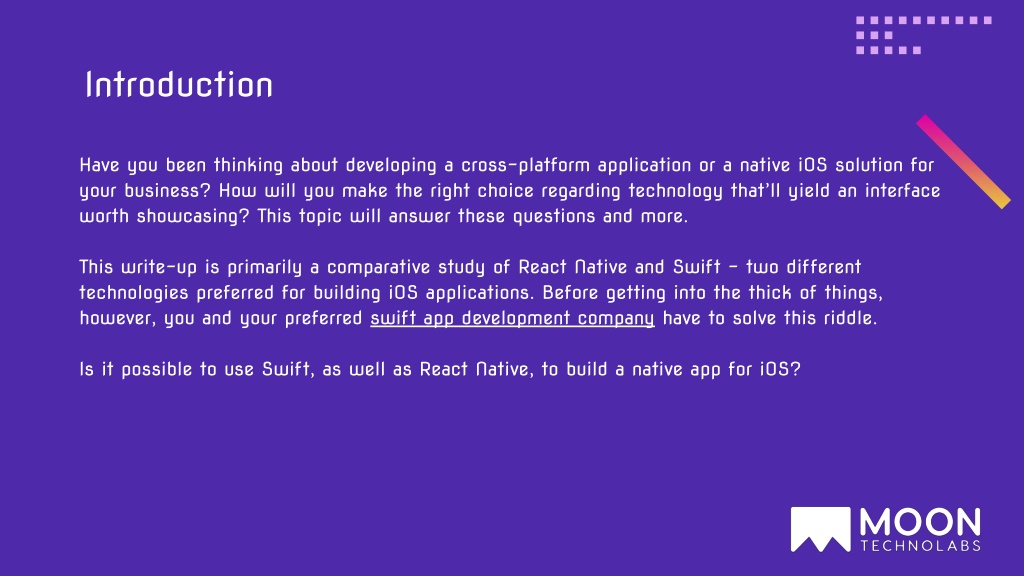 Introduction

Have you been thinking about developing a cross-platform application or a native iOS solution for your business? How will you make the right choice regarding technology that'll yield an interface worth showcasing? This topic will answer these questions and more.

This write-up is primarily a comparative study of React Native and Swift – two different technologies preferred for building iOS applications. Before getting into the thick of things, however, you and your preferred swift app development company have to solve this riddle.

Is it possible to use Swift, as well as React Native, to build a native app for iOS?

MOON
TECHNOLABS